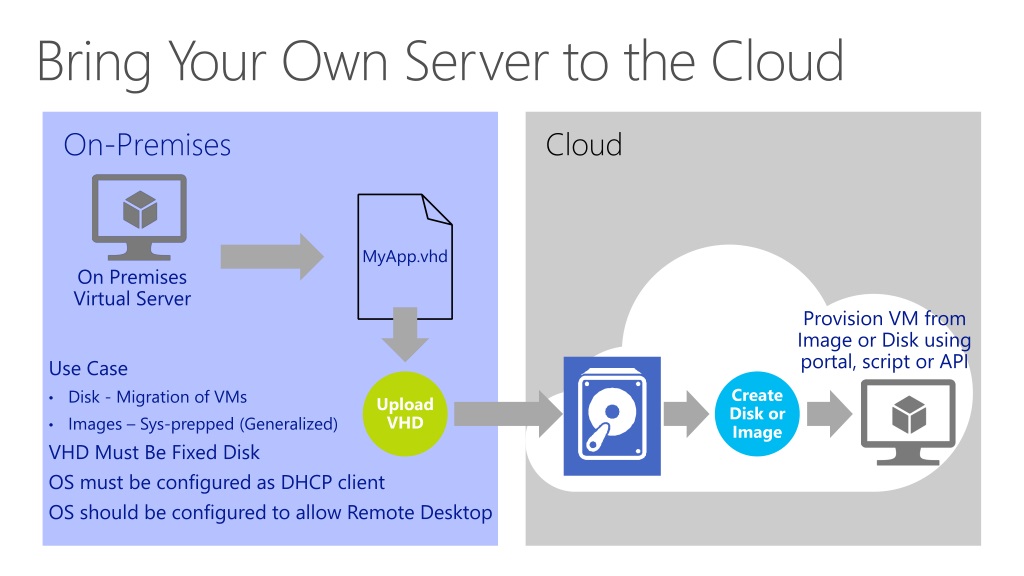 Bring Your Own Server to the Cloud

On-Premises

On Premises Virtual Server

MyApp.vhd

Use Case
• Disk - Migration of VMs
• Images – Sys-prepped (Generalized)
VHD Must Be Fixed Disk
OS must be configured as DHCP client
OS should be configured to allow Remote Desktop

Upload VHD

Cloud

Create Disk or Image

Provision VM from Image or Disk using portal, script or API